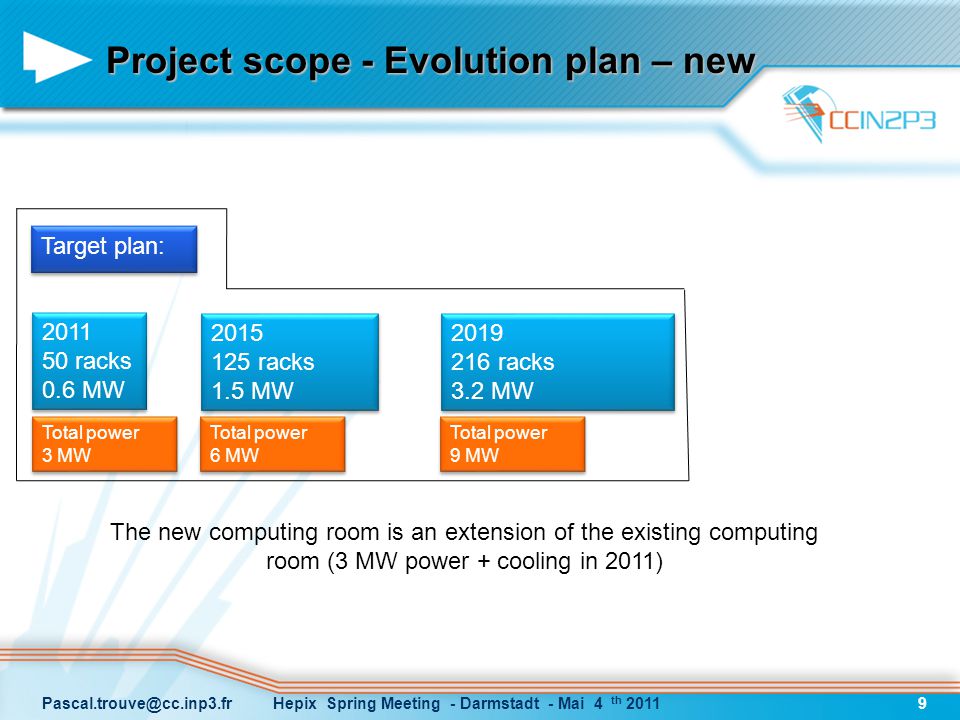 Project scope - Evolution plan – new

CCIN2P3

Target plan:

2011
50 racks
0.6 MW

Total power
3 MW

2015
125 racks
1.5 MW

Total power
6 MW

2019
216 racks
3.2 MW

Total power
9 MW

The new computing room is an extension of the existing computing room (3 MW power + cooling in 2011)

Pascal.trouve@cc.inp3.fr Hepix Spring Meeting - Darmstadt - Mai 4 th 2011 9